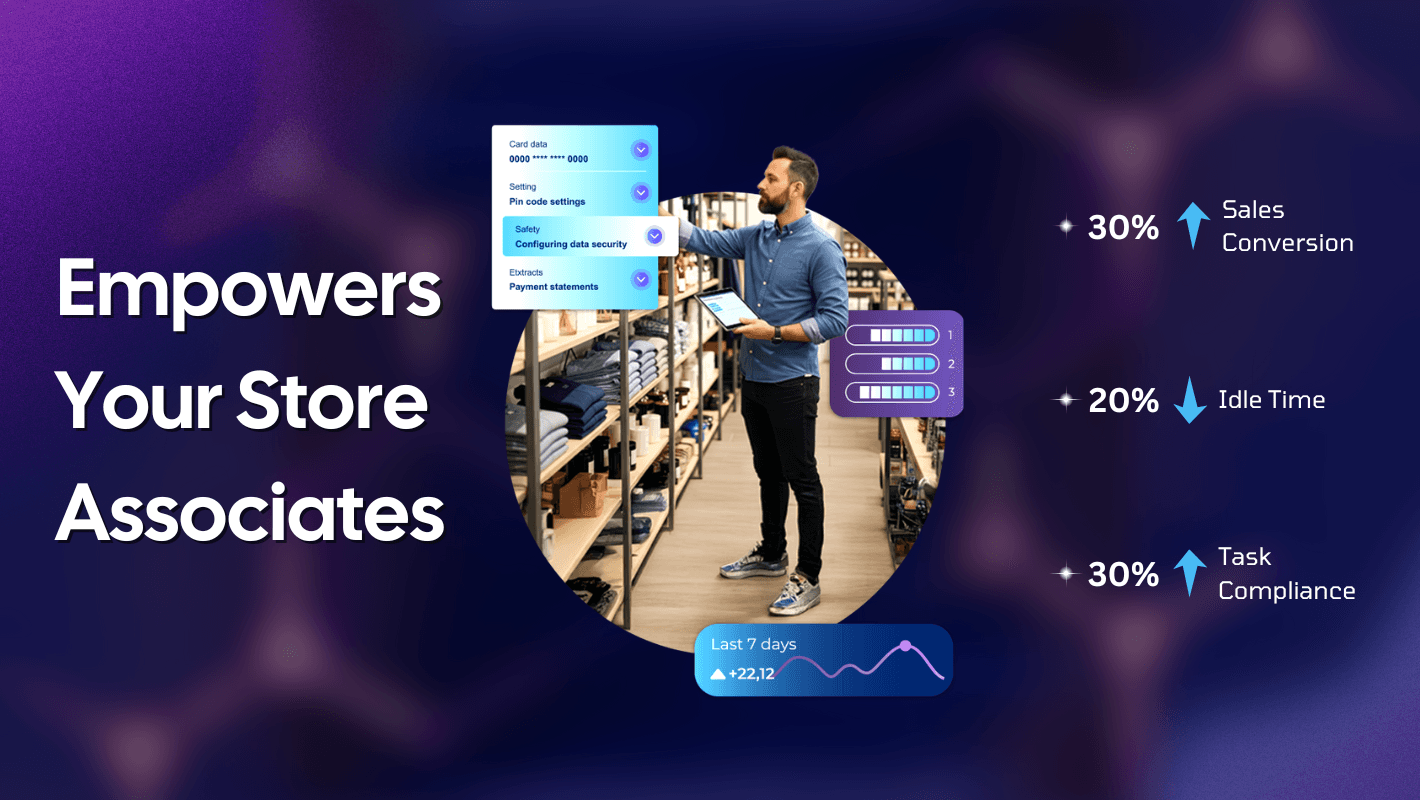 Empowers Your Store Associates

Card data
0000 **** **** 0000

Setting
Pin code settings

Safety
Configuring data security

Etxtracts
Payment statements

1
2
3

Last 7 days
+22,12

30% Sales Conversion

20% Idle Time

30% Task Compliance